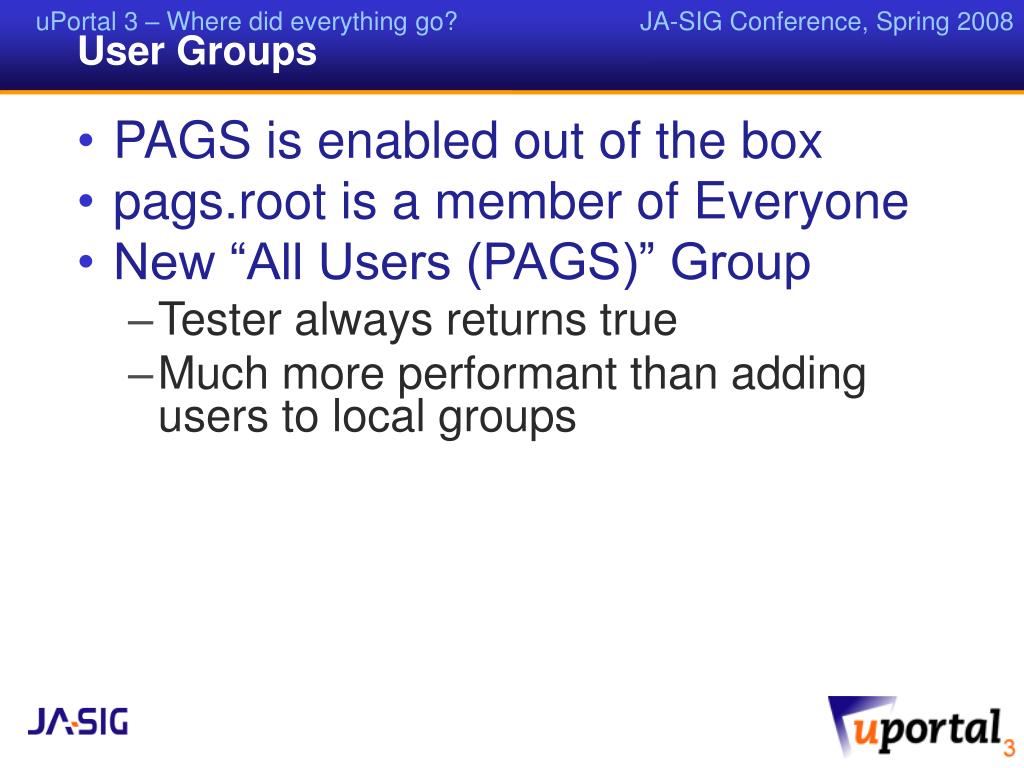 uPortal 3 – Where did everything go?
JA-SIG Conference, Spring 2008

User Groups

• PAGS is enabled out of the box
• pags.root is a member of Everyone
• New “All Users (PAGS)” Group
– Tester always returns true
– Much more performant than adding users to local groups

JA-SIG

uportal

3